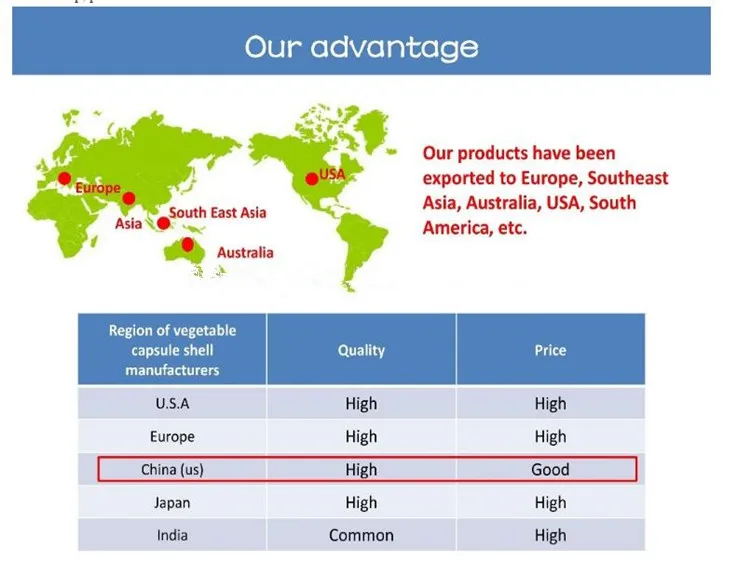 Our advantage

Europe
Asia
South East Asia
Australia
USA

Our products have been exported to Europe, Southeast Asia, Australia, USA, South America, etc.

| Region of vegetable capsule shell manufacturers | Quality | Price |
|---|---|---|
| U.S.A | High | High |
| Europe | High | High |
| China (us) | High | Good |
| Japan | High | High |
| India | Common | High |